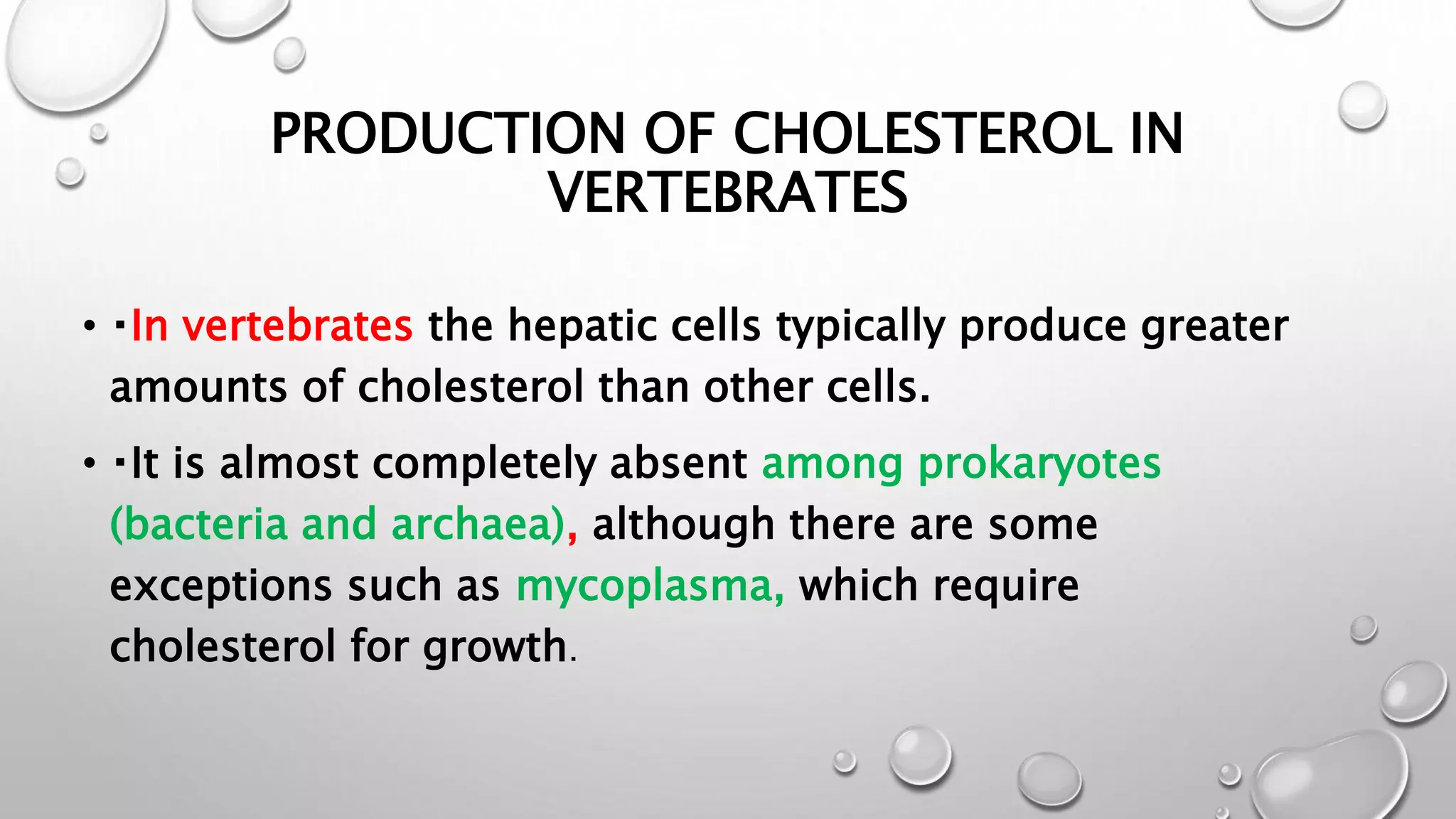 PRODUCTION OF CHOLESTEROL IN VERTEBRATES

• ▪In vertebrates the hepatic cells typically produce greater amounts of cholesterol than other cells.

• ▪It is almost completely absent among prokaryotes (bacteria and archaea), although there are some exceptions such as mycoplasma, which require cholesterol for growth.